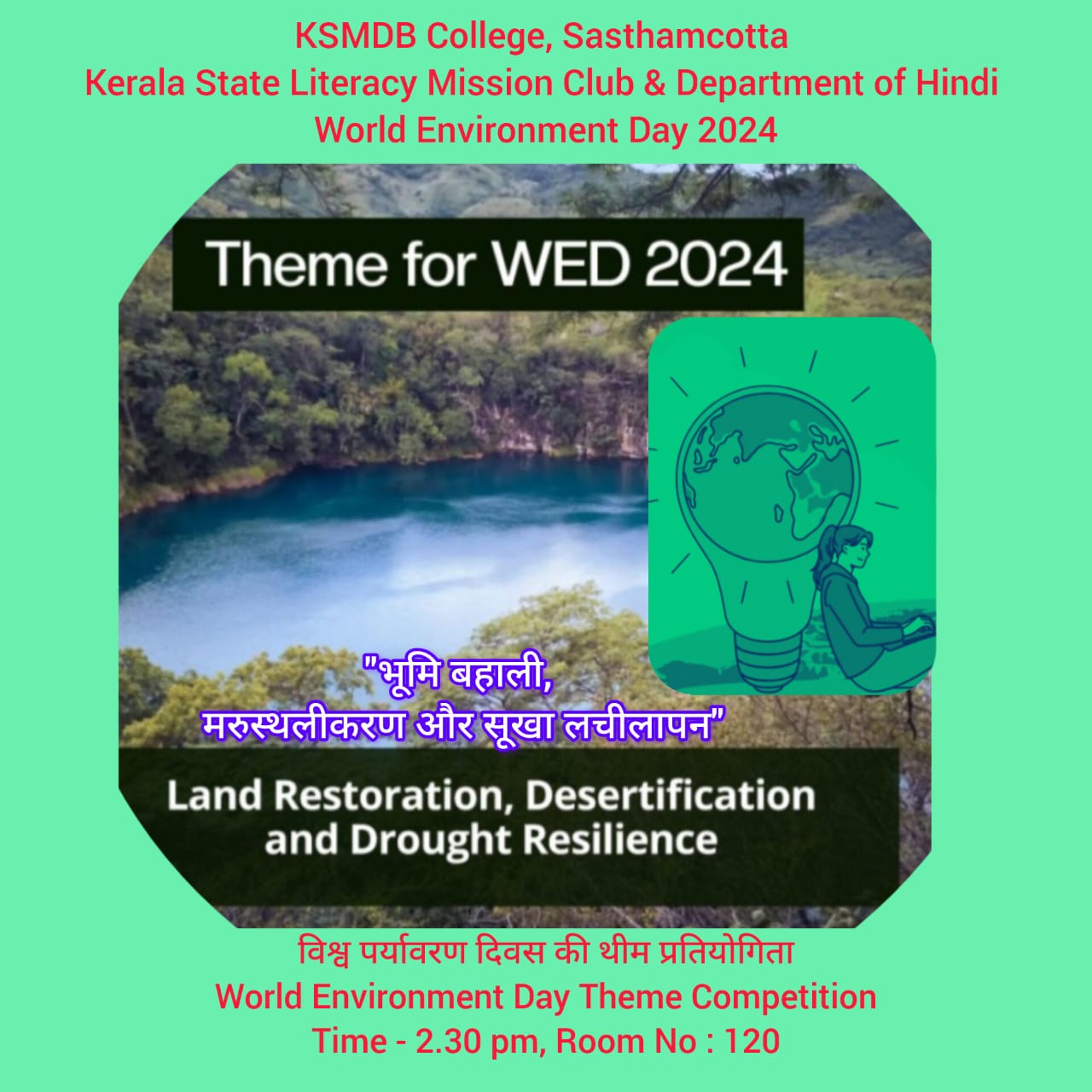 KSMDB College, Sasthamcotta
Kerala State Literacy Mission Club & Department of Hindi
World Environment Day 2024

Theme for WED 2024

"भूमि बहाली, मरुस्थलीकरण और सूखा लचीलापन"

Land Restoration, Desertification and Drought Resilience

विश्व पर्यावरण दिवस की थीम प्रतियोगिता
World Environment Day Theme Competition
Time - 2.30 pm, Room No : 120